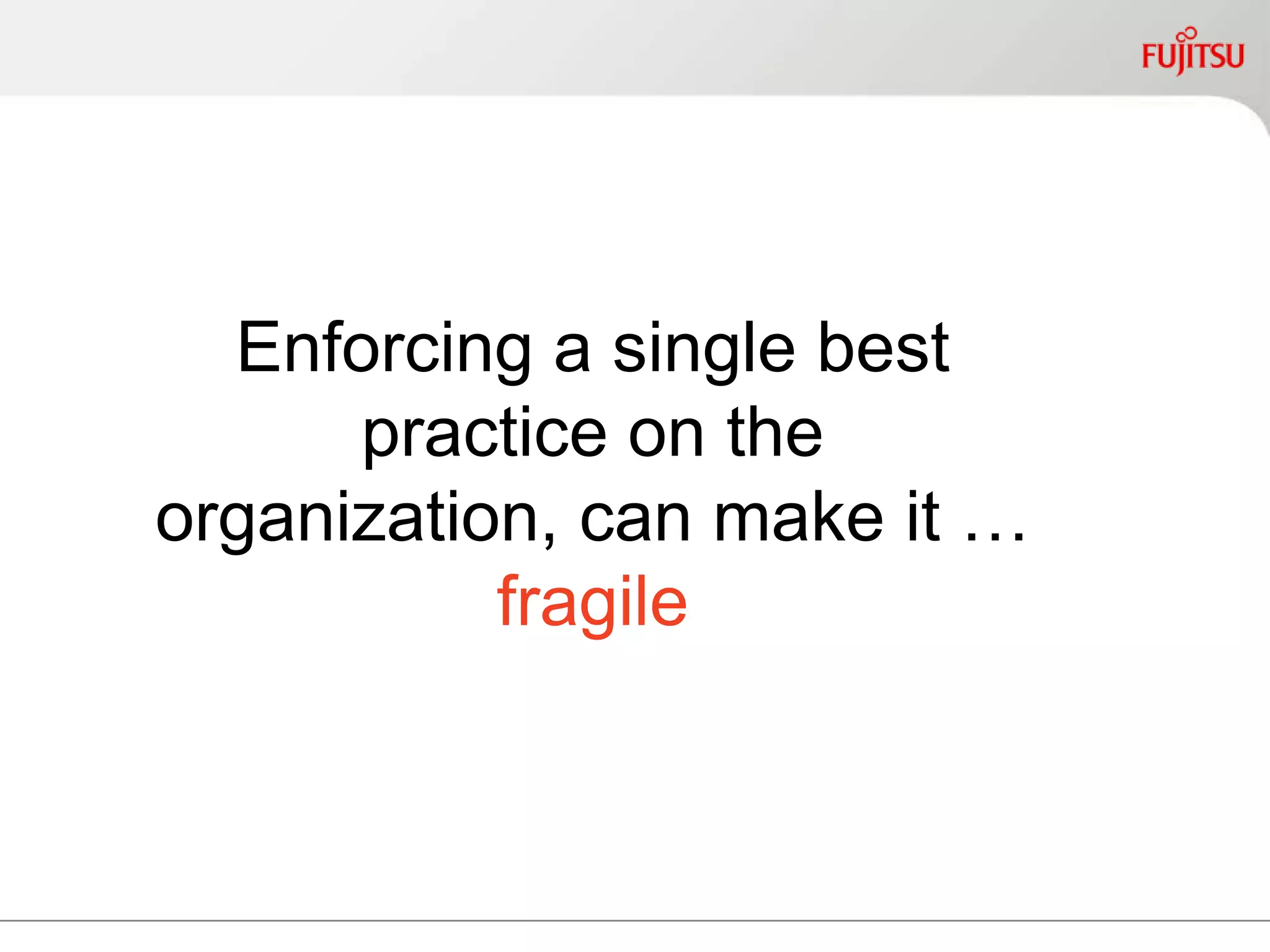 FUJITSU

Enforcing a single best practice on the organization, can make it … fragile